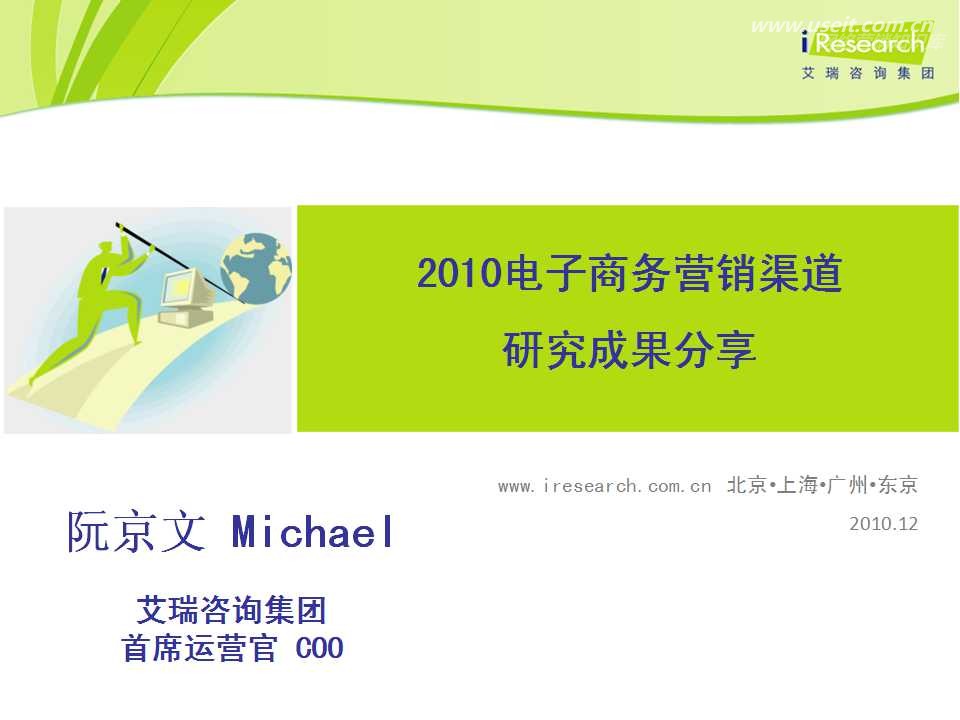 www.useit.com.cn
iResearch
艾瑞咨询集团

2010电子商务营销渠道
研究成果分享

www.iresearch.com.cn 北京•上海•广州•东京
2010.12

阮京文 Michael

艾瑞咨询集团
首席运营官 COO